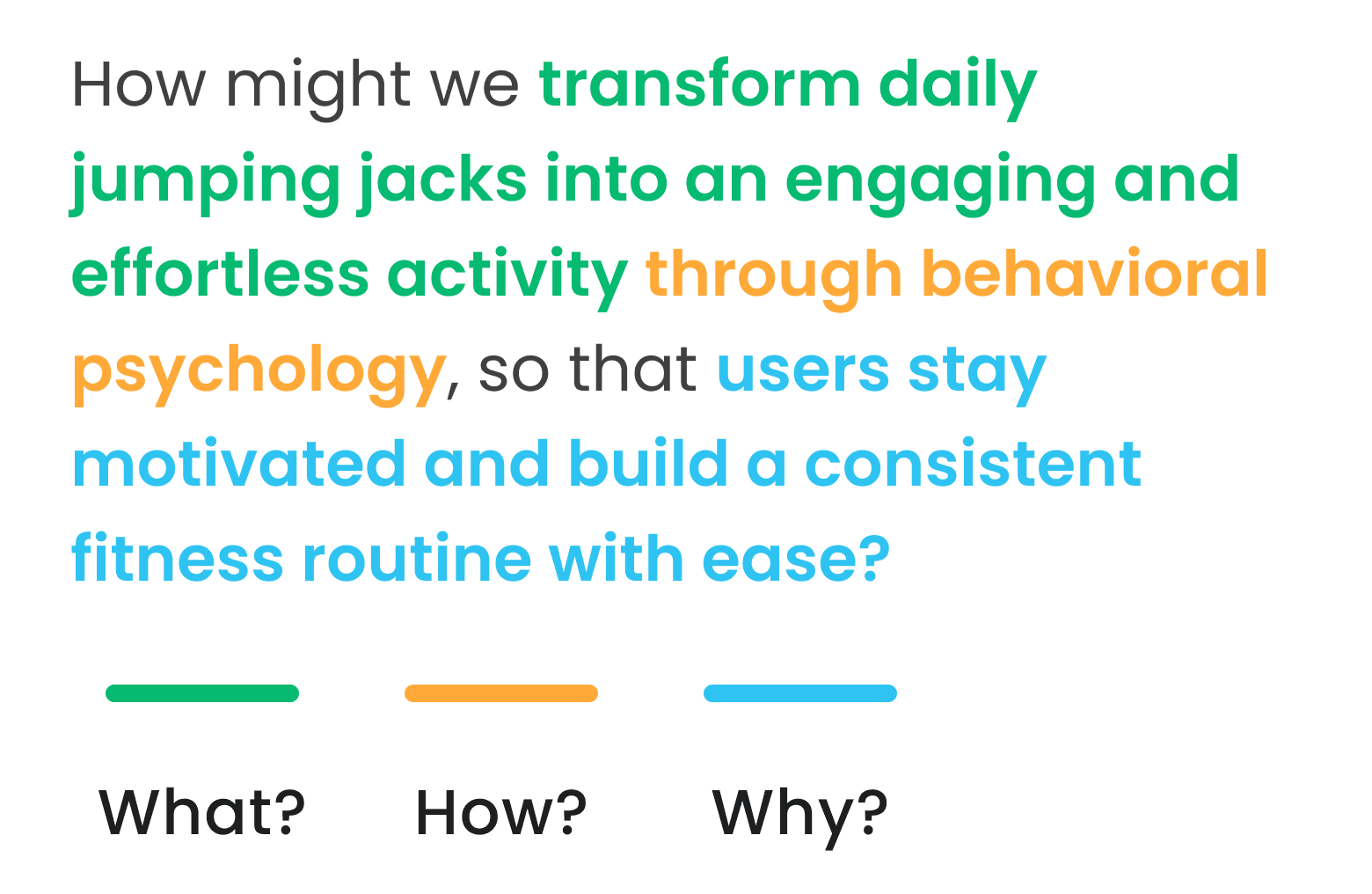 How might we transform daily jumping jacks into an engaging and effortless activity through behavioral psychology, so that users stay motivated and build a consistent fitness routine with ease?

What?

How?

Why?